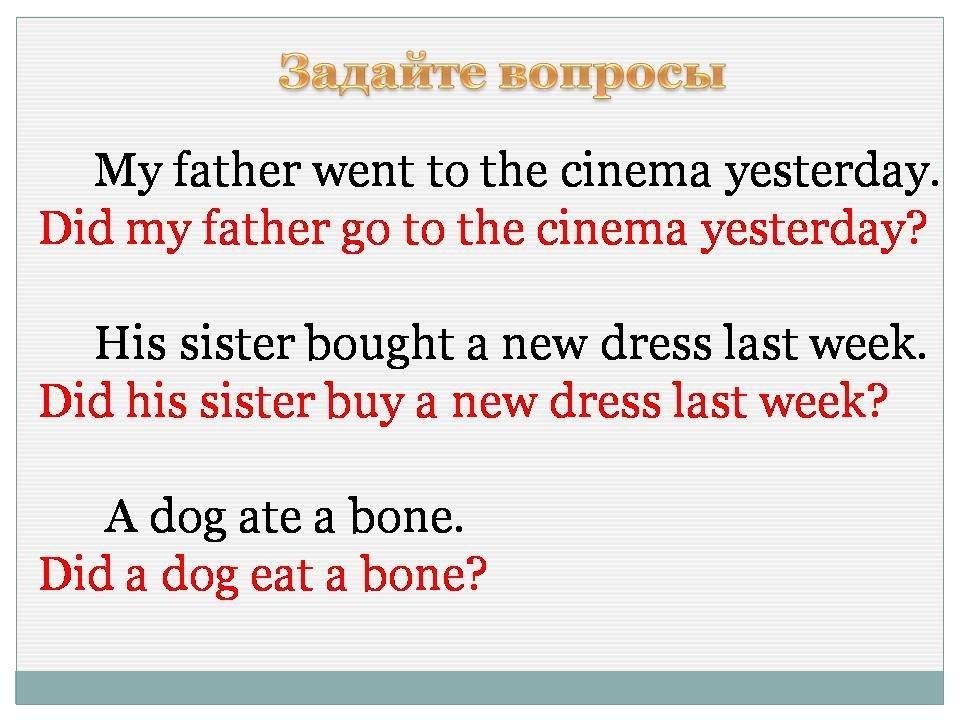 Задайте вопросы

My father went to the cinema yesterday.
Did my father go to the cinema yesterday?

His sister bought a new dress last week.
Did his sister buy a new dress last week?

A dog ate a bone.
Did a dog eat a bone?